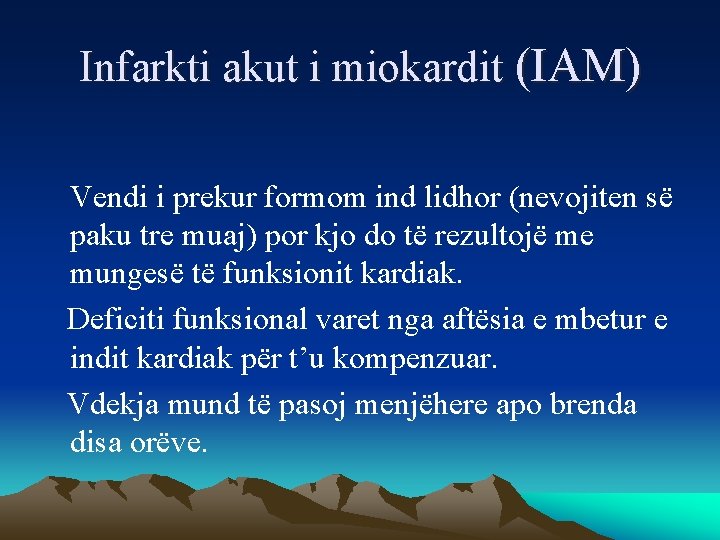 Infarkti akut i miokardit (IAM)

Vendi i prekur formom ind lidhor (nevojiten së paku tre muaj) por kjo do të rezultojë me mungesë të funksionit kardiak.

Deficiti funksional varet nga aftësia e mbetur e indit kardiak për t’u kompenzuar.

Vdekja mund të pasoj menjëhere apo brenda disa orëve.